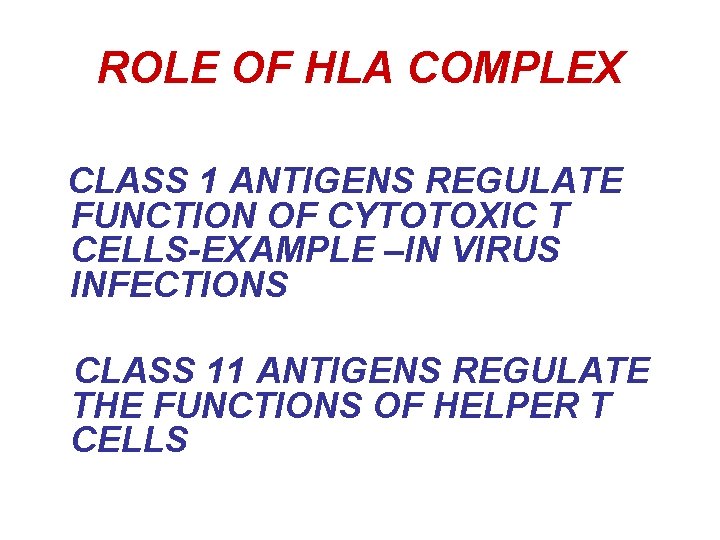 ROLE OF HLA COMPLEX

CLASS 1 ANTIGENS REGULATE FUNCTION OF CYTOTOXIC T CELLS-EXAMPLE –IN VIRUS INFECTIONS

CLASS 11 ANTIGENS REGULATE THE FUNCTIONS OF HELPER T CELLS